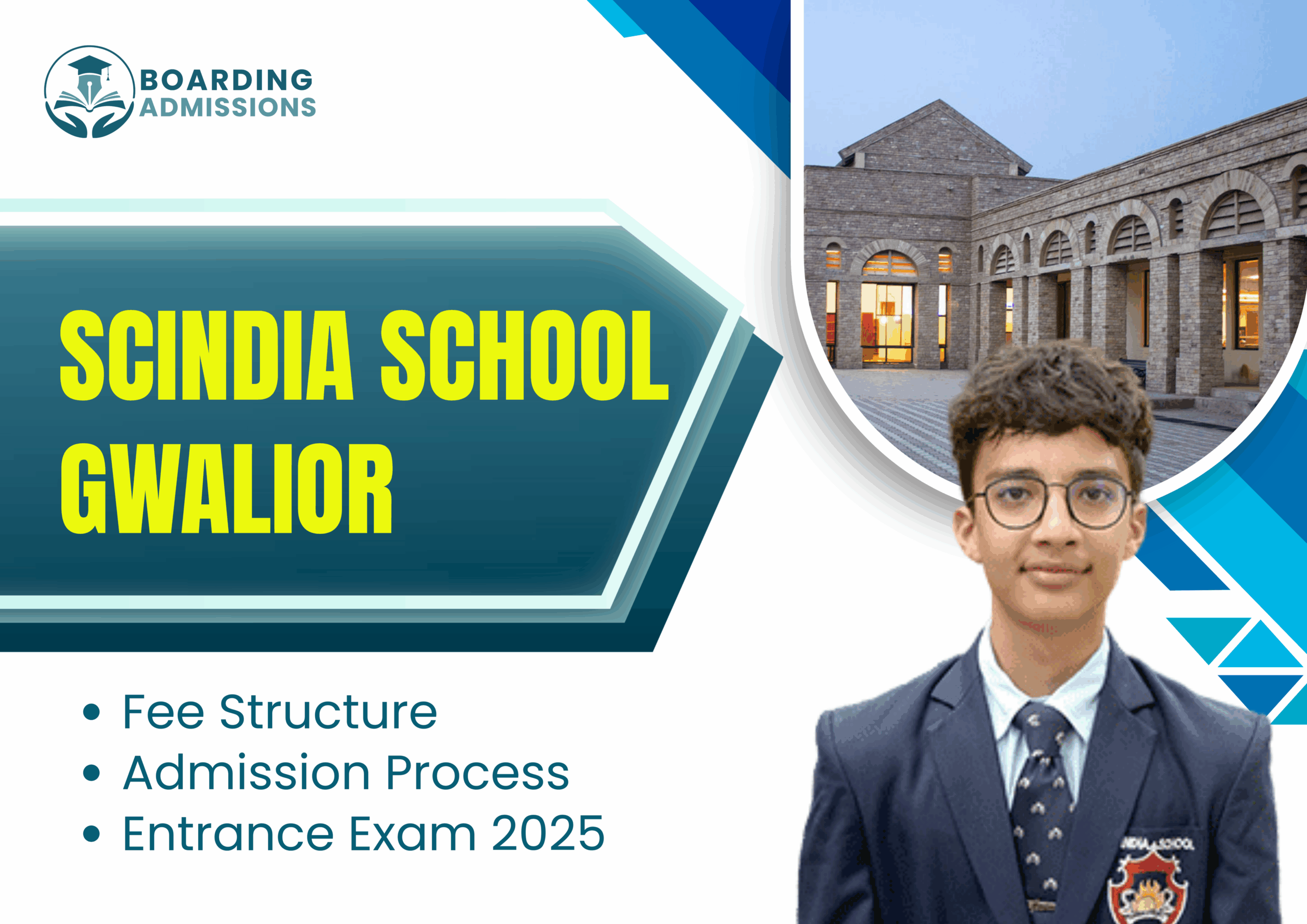 BOARDING
ADMISSIONS

SCINDIA SCHOOL GWALIOR

• Fee Structure
• Admission Process
• Entrance Exam 2025

NDIA SCHOOL